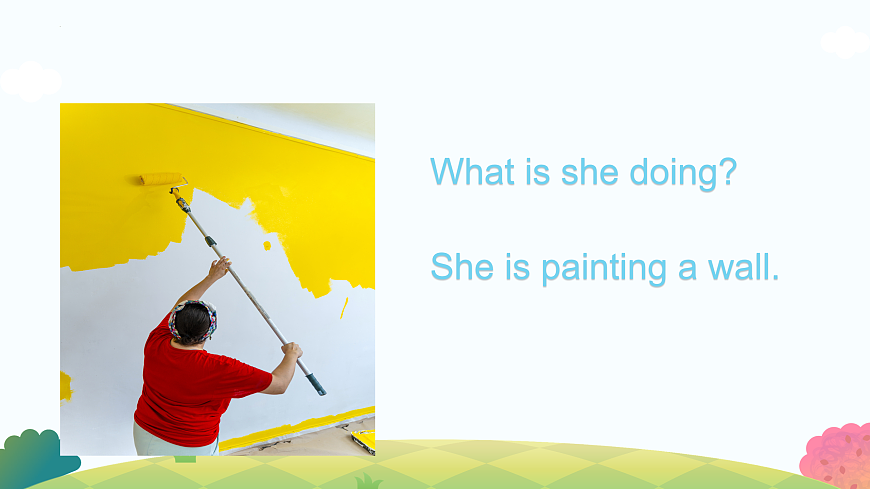 What is she doing?

She is painting a wall.